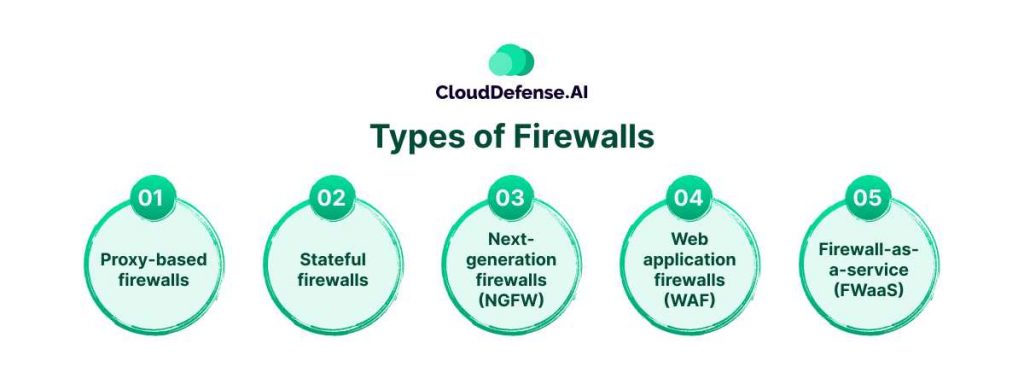 CloudDefense.AI

Types of Firewalls

01
Proxy-based firewalls

02
Stateful firewalls

03
Next-generation firewalls (NGFW)

04
Web application firewalls (WAF)

05
Firewall-as-a-service (FWaaS)